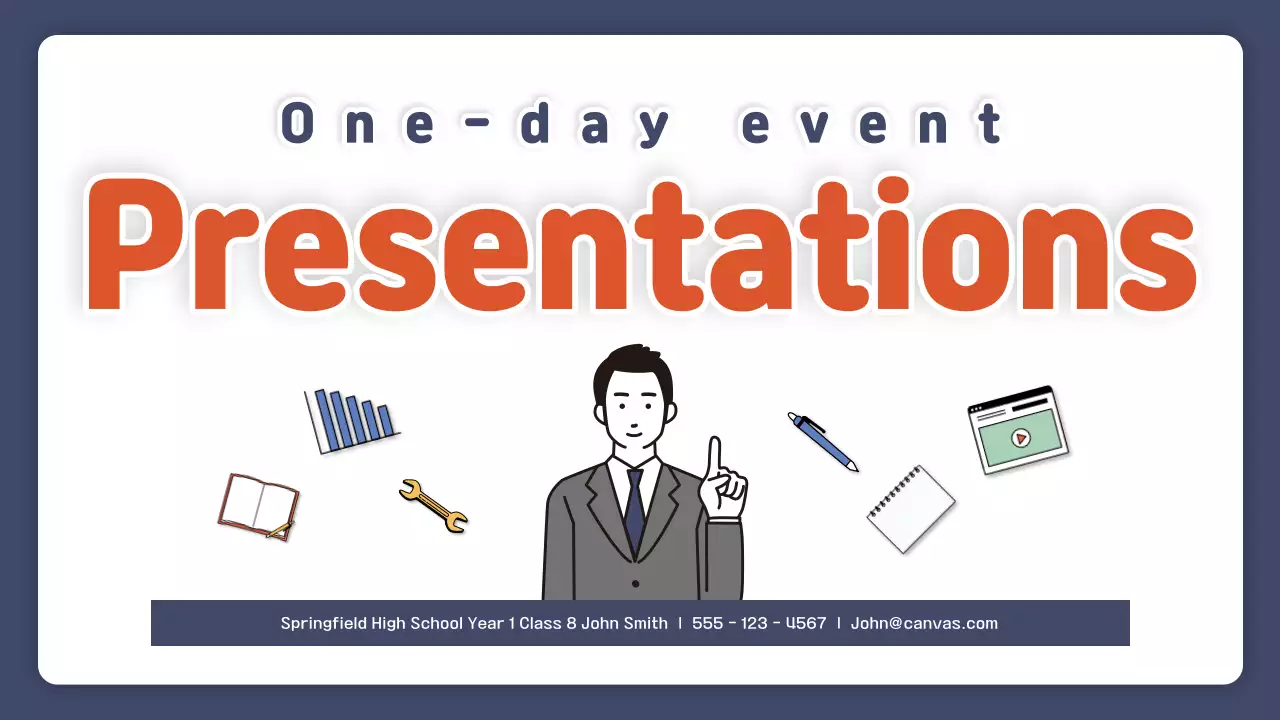 One-day event

Presentations

Springfield High School Year 1 Class 8 John Smith | 555 - 123 - 4567 | John@canvas.com